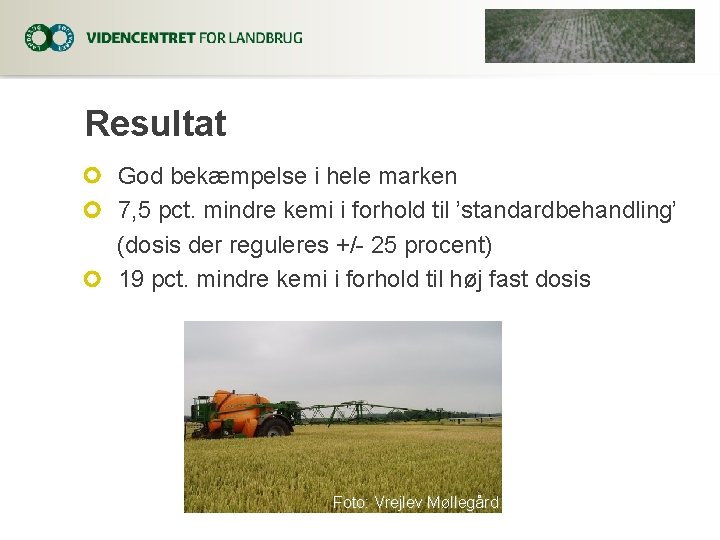 VIDENCENTRET FOR LANDBRUG

Resultat

God bekæmpelse i hele marken
7,5 pct. mindre kemi i forhold til ’standardbehandling’ (dosis der reguleres +/- 25 procent)
19 pct. mindre kemi i forhold til høj fast dosis

Foto: Vrejlev Møllegård